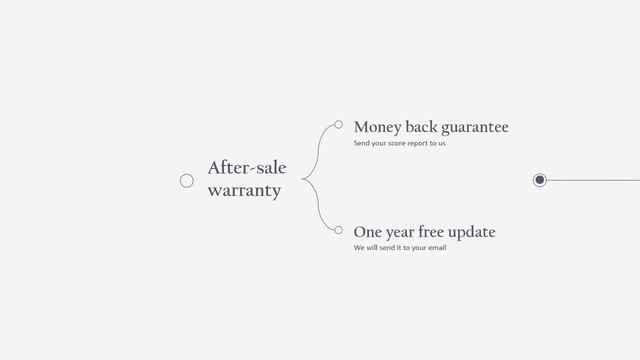 After-sale warranty

Money back guarantee
Send your score report to us

One year free update
We will send it to your email